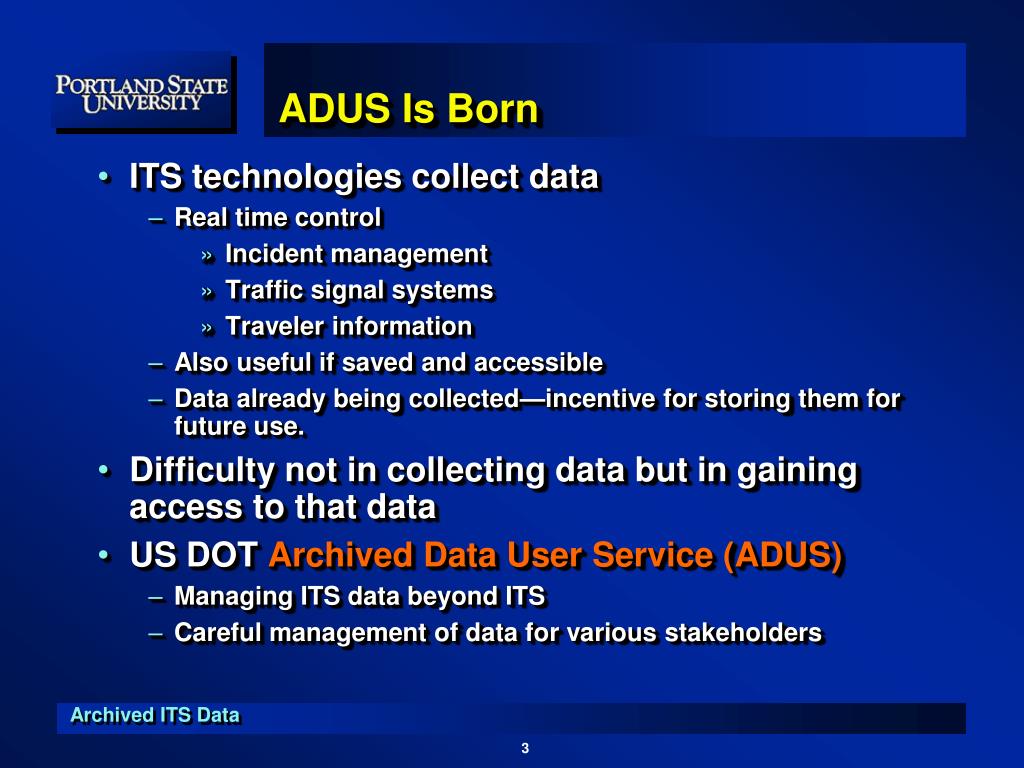 PORTLAND STATE UNIVERSITY

ADUS Is Born

• ITS technologies collect data
– Real time control
» Incident management
» Traffic signal systems
» Traveler information
– Also useful if saved and accessible
– Data already being collected—incentive for storing them for future use.
• Difficulty not in collecting data but in gaining access to that data
• US DOT Archived Data User Service (ADUS)
– Managing ITS data beyond ITS
– Careful management of data for various stakeholders

Archived ITS Data

3